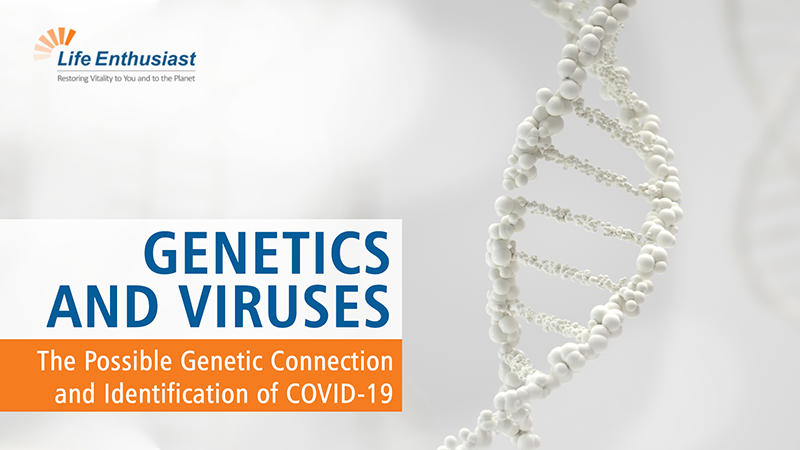 Life Enthusiast
Restoring Vitality to You and to the Planet

GENETICS AND VIRUSES

The Possible Genetic Connection and Identification of COVID-19